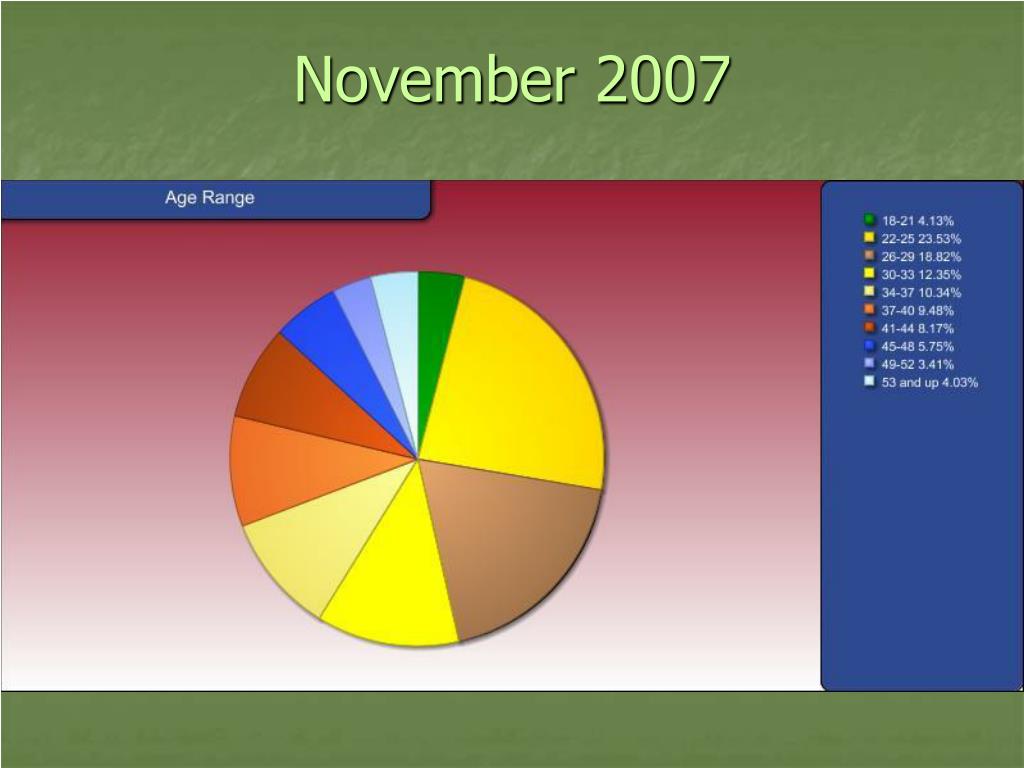 November 2007

Age Range

18-21 4.13%
22-25 23.53%
26-29 18.82%
30-33 12.35%
34-37 10.34%
37-40 9.48%
41-44 8.17%
45-48 5.75%
49-52 3.41%
53 and up 4.03%